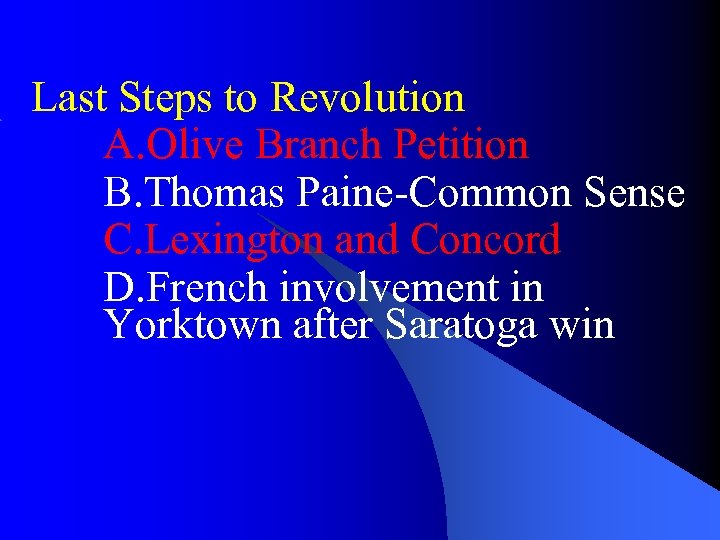 Last Steps to Revolution

A.Olive Branch Petition

B.Thomas Paine-Common Sense

C.Lexington and Concord

D.French involvement in Yorktown after Saratoga win